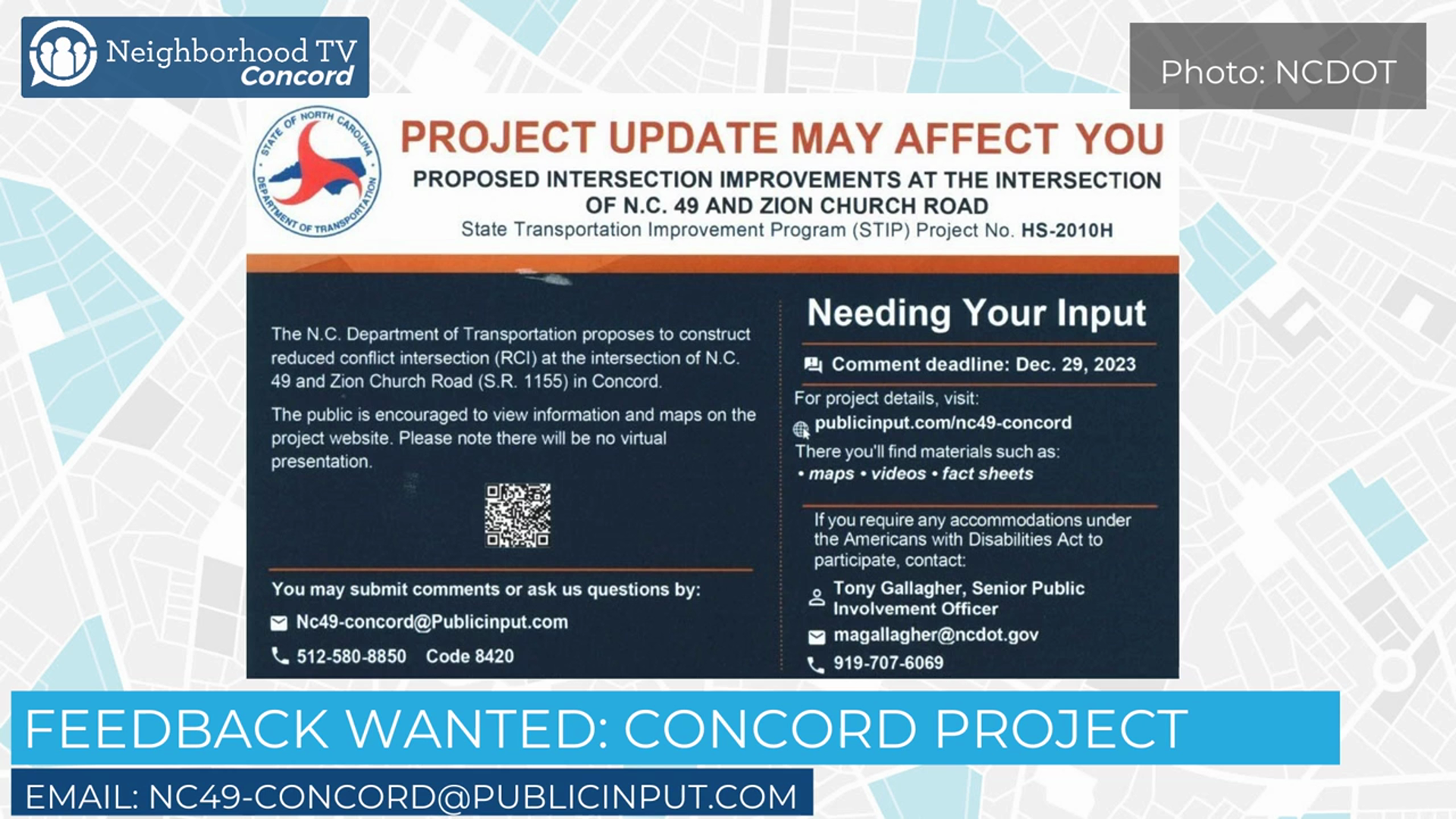 Neighborhood TV Concord

Photo: NCDOT

STATE OF NORTH CAROLINA DEPARTMENT OF TRANSPORTATION

PROJECT UPDATE MAY AFFECT YOU

PROPOSED INTERSECTION IMPROVEMENTS AT THE INTERSECTION OF N.C. 49 AND ZION CHURCH ROAD

State Transportation Improvement Program (STIP) Project No. HS-2010H

The N.C. Department of Transportation proposes to construct reduced conflict intersection (RCI) at the intersection of N.C. 49 and Zion Church Road (S.R. 1155) in Concord.

The public is encouraged to view information and maps on the project website. Please note there will be no virtual presentation.

You may submit comments or ask us questions by:

Nc49-concord@Publicinput.com

512-580-8850 Code 8420

Needing Your Input

Comment deadline: Dec. 29, 2023

For project details, visit:

publicinput.com/nc49-concord

There you'll find materials such as:

• maps • videos • fact sheets

If you require any accommodations under the Americans with Disabilities Act to participate, contact:

Tony Gallagher, Senior Public Involvement Officer

magallagher@ncdot.gov

919-707-6069

FEEDBACK WANTED: CONCORD PROJECT

EMAIL: NC49-CONCORD@PUBLICINPUT.COM